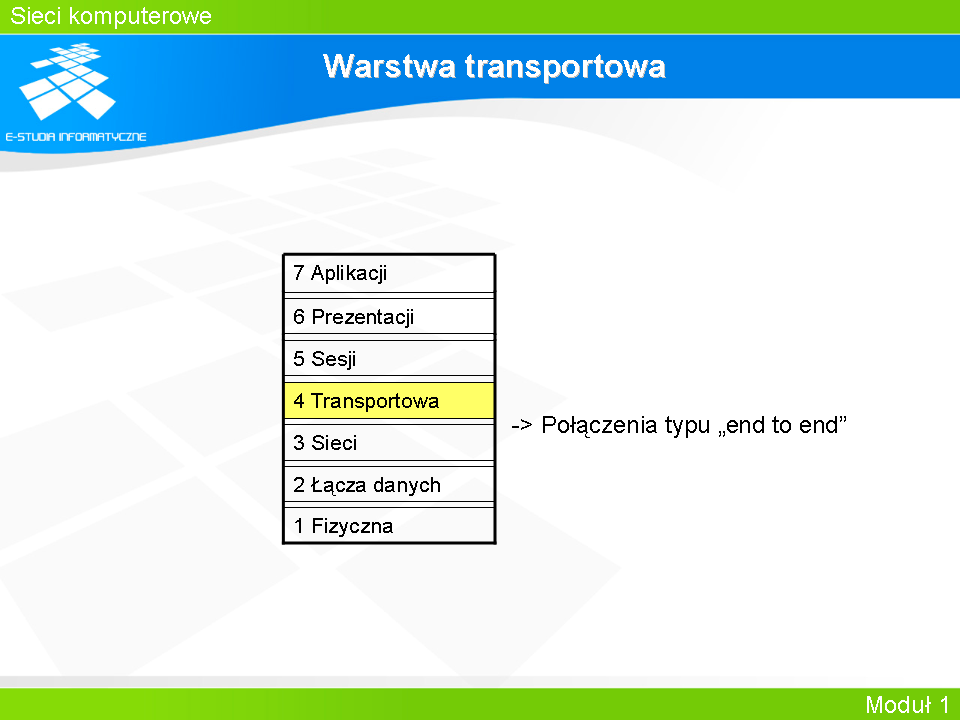 Sieci komputerowe

E-STUDIA INFORMATYCZNE

Warstwa transportowa

7 Aplikacji

6 Prezentacji

5 Sesji

4 Transportowa

3 Sieci

2 Łącza danych

1 Fizyczna

-> Połączenia typu „end to end”

Moduł 1